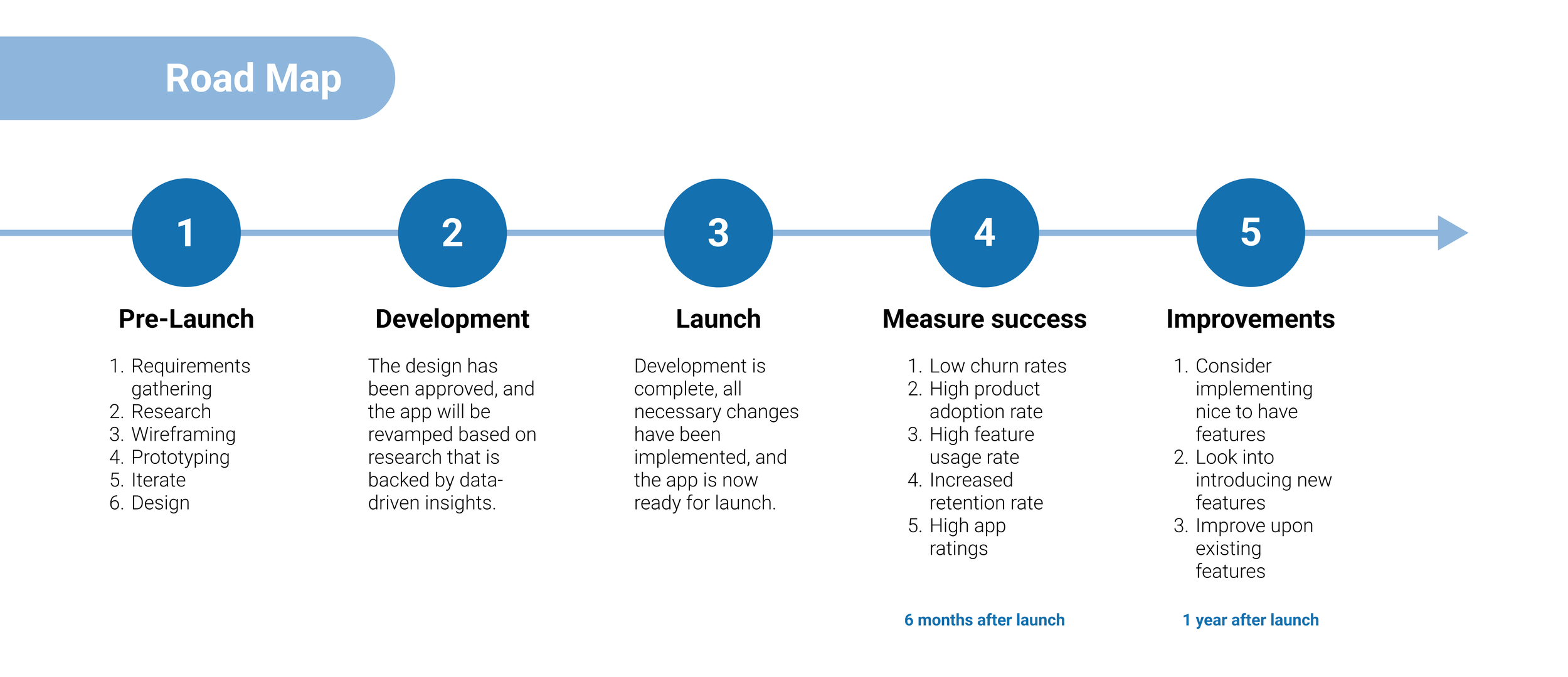 Road Map

1

Pre-Launch

1. Requirements gathering
2. Research
3. Wireframing
4. Prototyping
5. Iterate
6. Design

2

Development

The design has been approved, and the app will be revamped based on research that is backed by data-driven insights.

3

Launch

Development is complete, all necessary changes have been implemented, and the app is now ready for launch.

4

Measure success

1. Low churn rates
2. High product adoption rate
3. High feature usage rate
4. Increased retention rate
5. High app ratings

6 months after launch

5

Improvements

1. Consider implementing nice to have features
2. Look into introducing new features
3. Improve upon existing features

1 year after launch